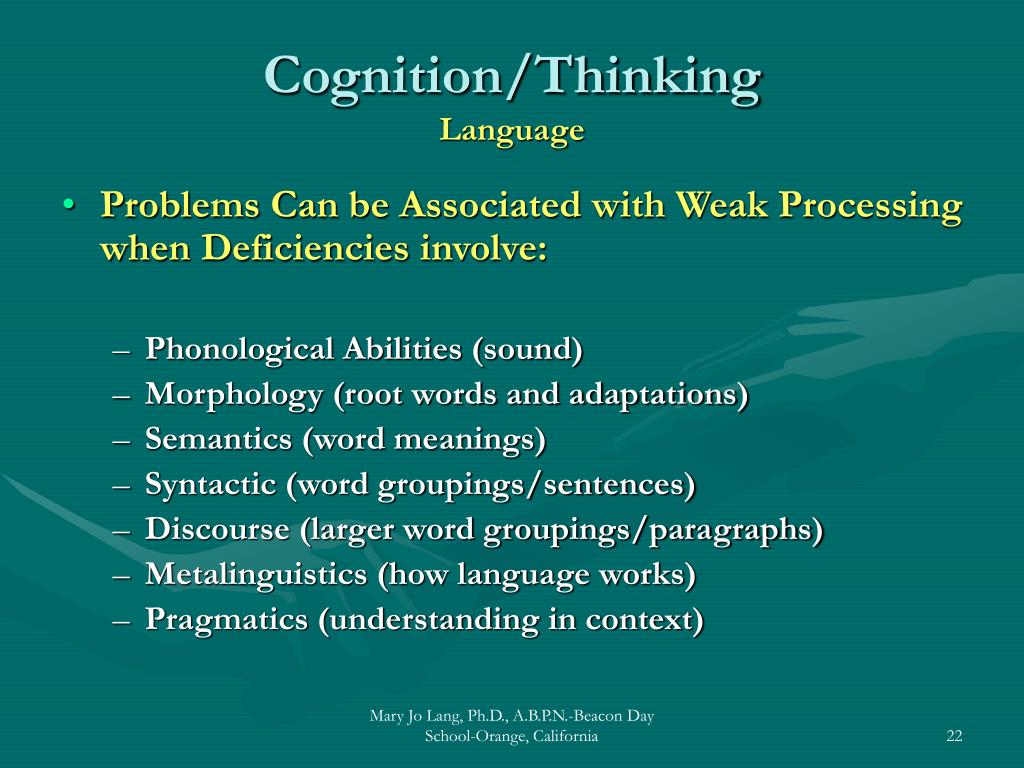 Cognition/Thinking
Language

• Problems Can be Associated with Weak Processing when Deficiencies involve:

– Phonological Abilities (sound)
– Morphology (root words and adaptations)
– Semantics (word meanings)
– Syntactic (word groupings/sentences)
– Discourse (larger word groupings/paragraphs)
– Metalinguistics (how language works)
– Pragmatics (understanding in context)

Mary Jo Lang, Ph.D., A.B.P.N.-Beacon Day School-Orange, California

22